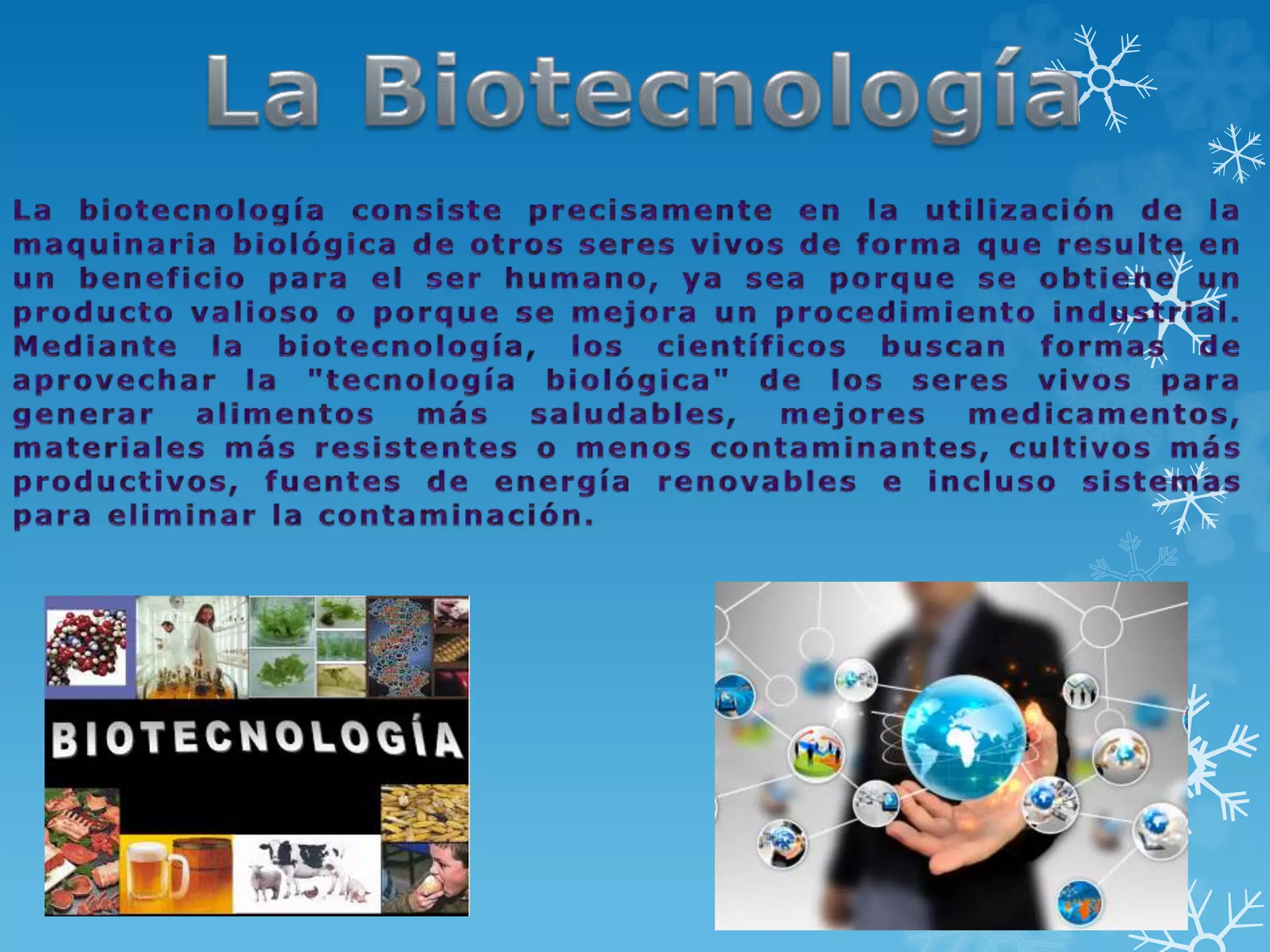 La Biotecnología

La biotecnología consiste precisamente en la utilización de la maquinaria biológica de otros seres vivos de forma que resulte en un beneficio para el ser humano, ya sea porque se obtiene un producto valioso o porque se mejora un procedimiento industrial. Mediante la biotecnología, los científicos buscan formas de aprovechar la "tecnología biológica" de los seres vivos para generar alimentos más saludables, mejores medicamentos, materiales más resistentes o menos contaminantes, cultivos más productivos, fuentes de energía renovables e incluso sistemas para eliminar la contaminación.

BIOTECNOLOGÍA